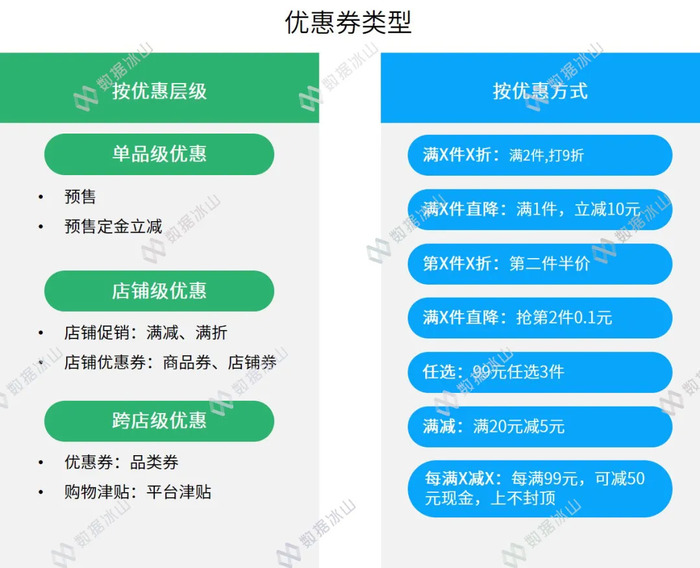 优惠券类型

按优惠层级

单品级优惠

• 预售
• 预售定金立减

店铺级优惠

• 店铺促销：满减、满折
• 店铺优惠券：商品券、店铺券

跨店级优惠

• 优惠券：品类券
• 购物津贴：平台津贴

按优惠方式

满X件X折：满2件,打9折

满X件直降：满1件，立减10元

第X件X折：第二件半价

满X件直降：抢第2件0.1元

任选：99元任选3件

满减：满20元减5元

每满X减X：每满99元，可减50元现金，上不封顶

数据冰山